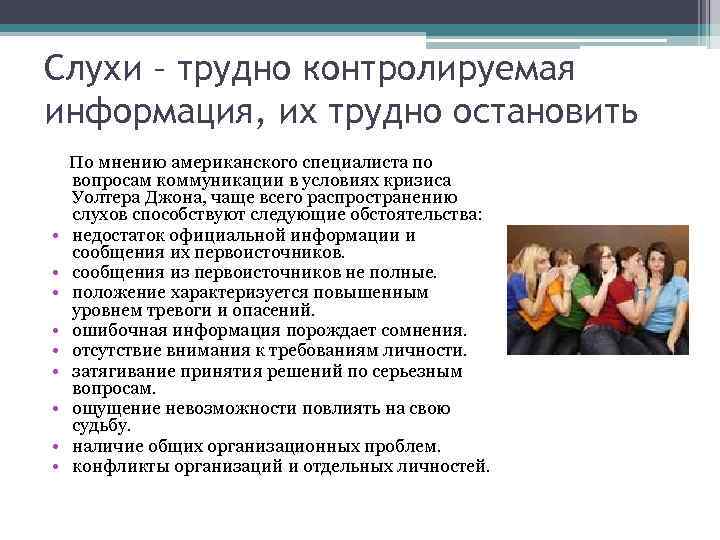 Слухи – трудно контролируемая информация, их трудно остановить

По мнению американского специалиста по вопросам коммуникации в условиях кризиса Уолтера Джона, чаще всего распространению слухов способствуют следующие обстоятельства:

• недостаток официальной информации и сообщения их первоисточников.
• сообщения из первоисточников не полные.
• положение характеризуется повышенным уровнем тревоги и опасений.
• ошибочная информация порождает сомнения.
• отсутствие внимания к требованиям личности.
• затягивание принятия решений по серьезным вопросам.
• ощущение невозможности повлиять на свою судьбу.
• наличие общих организационных проблем.
• конфликты организаций и отдельных личностей.